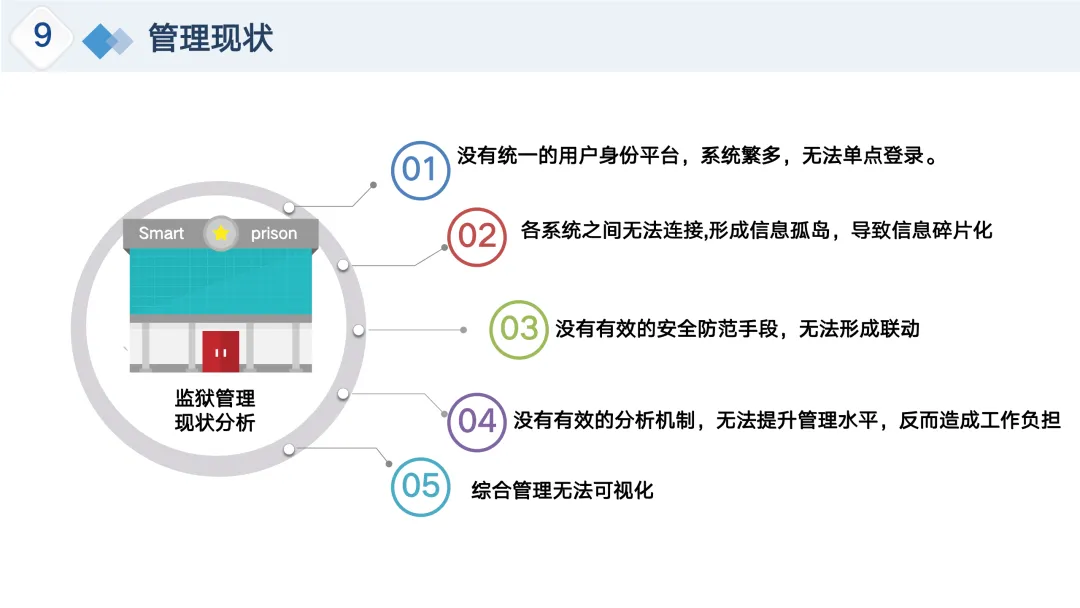 9 管理现状

Smart prison

监狱管理
现状分析

01 没有统一的用户身份平台，系统繁多，无法单点登录。

02 各系统之间无法连接,形成信息孤岛，导致信息碎片化

03 没有有效的安全防范手段，无法形成联动

04 没有有效的分析机制，无法提升管理水平，反而造成工作负担

05 综合管理无法可视化